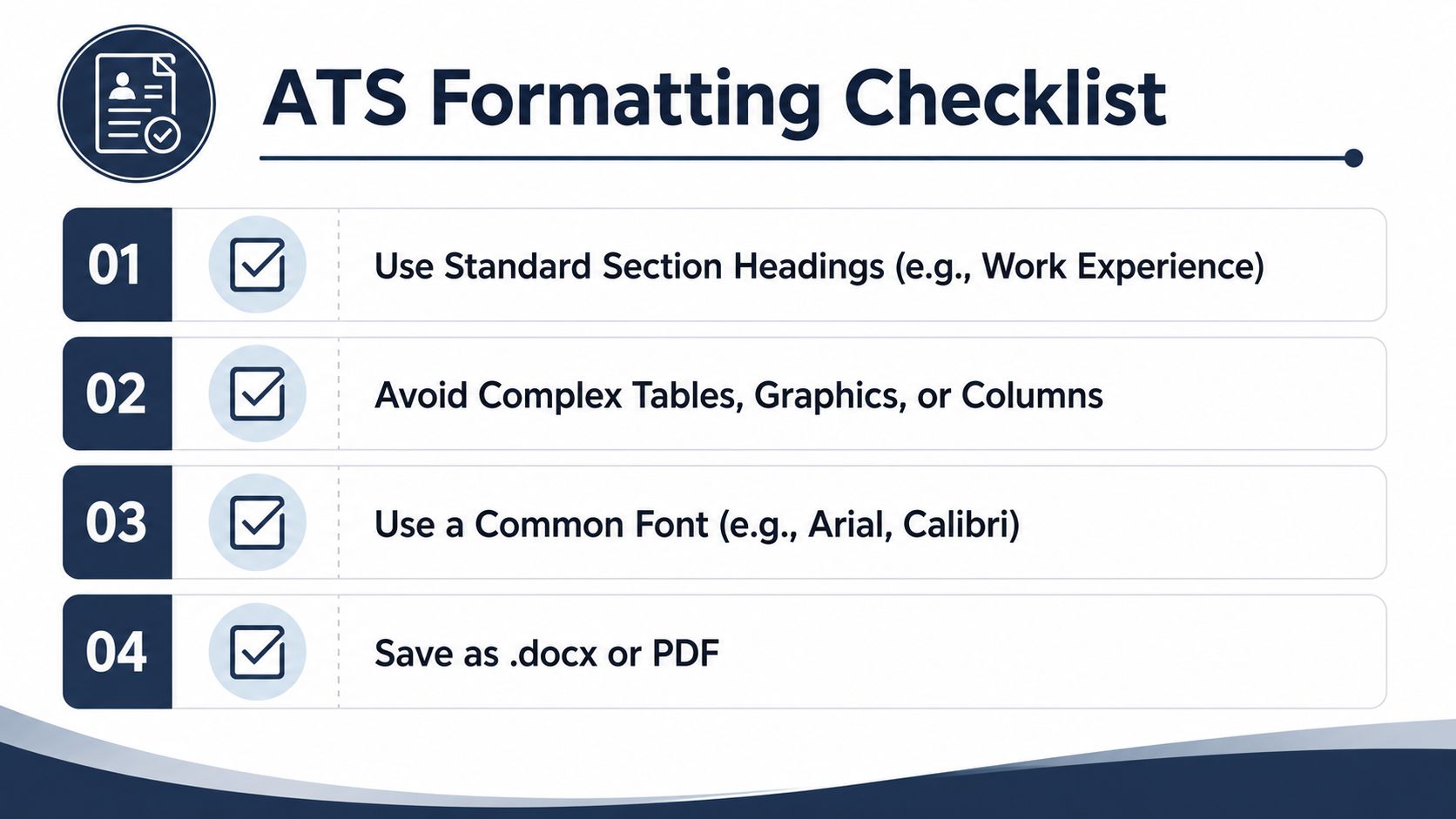 ATS Formatting Checklist

01 Use Standard Section Headings (e.g., Work Experience)

02 Avoid Complex Tables, Graphics, or Columns

03 Use a Common Font (e.g., Arial, Calibri)

04 Save as .docx or PDF